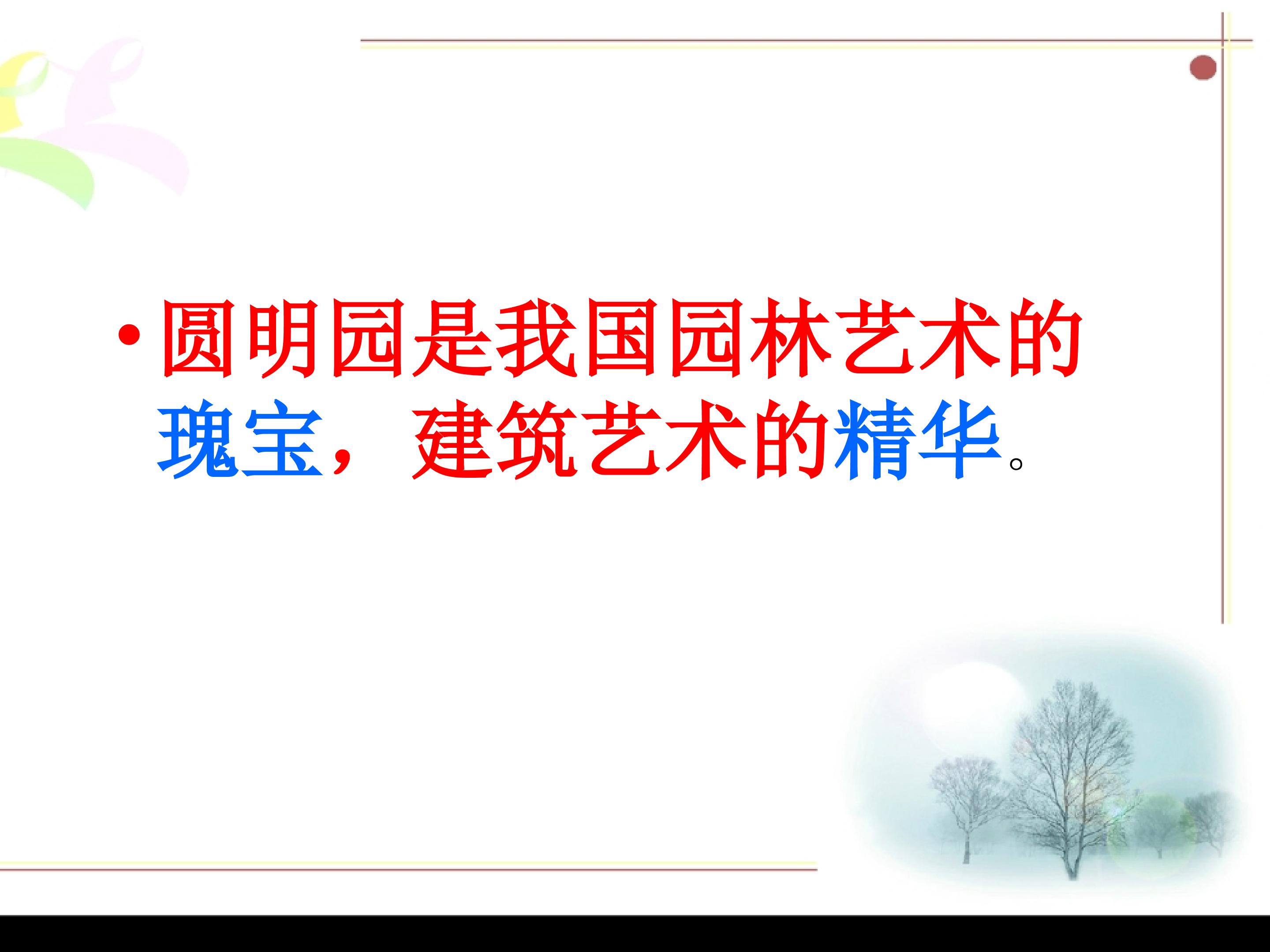 • 圆明园是我国园林艺术的瑰宝，建筑艺术的精华。